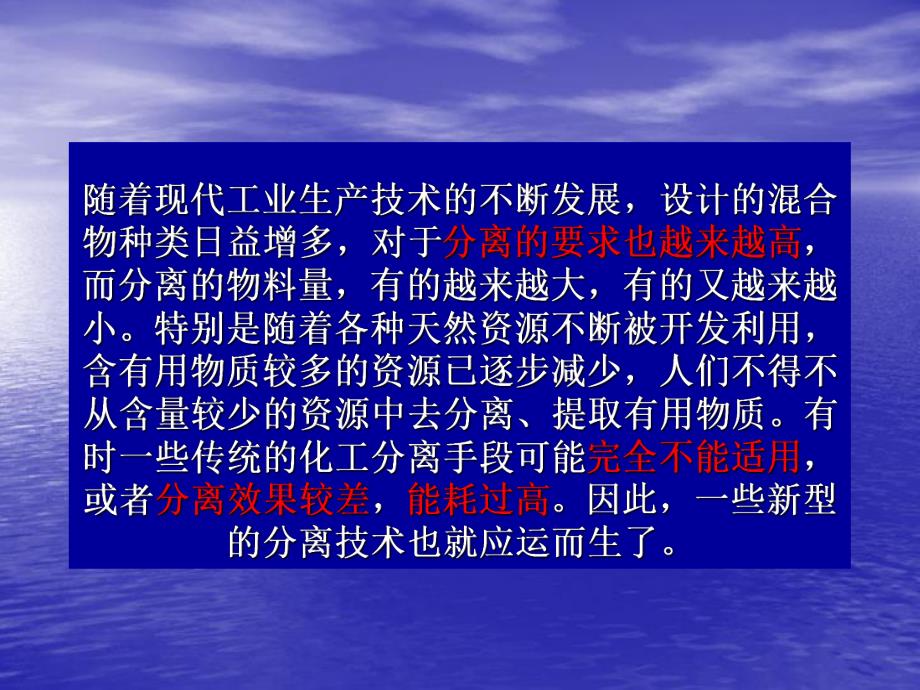 随着现代工业生产技术的不断发展，设计的混合物种类日益增多，对于分离的要求也越来越高，而分离的物料量，有的越来越大，有的又越来越小。特别是随着各种天然资源不断被开发利用，含有用物质较多的资源已逐步减少，人们不得不从含量较少的资源中去分离、提取有用物质。有时一些传统的化工分离手段可能完全不能适用，或者分离效果较差，能耗过高。因此，一些新型的分离技术也就应运而生了。